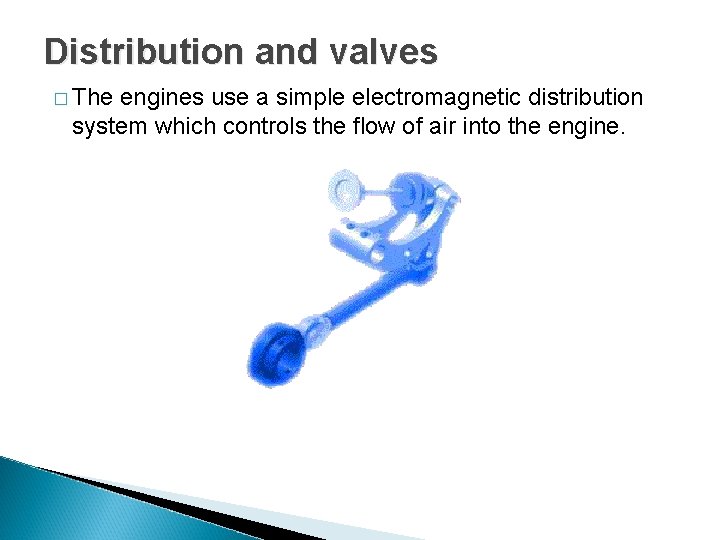 Distribution and valves

□ The engines use a simple electromagnetic distribution system which controls the flow of air into the engine.